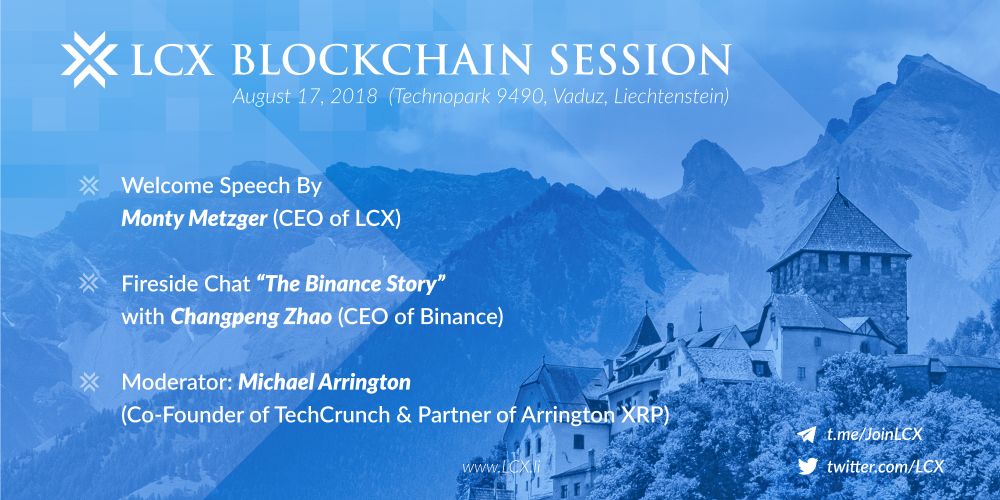 LCX BLOCKCHAIN SESSION
August 17, 2018 (Technopark 9490, Vaduz, Liechtenstein)

Welcome Speech By
Monty Metzger (CEO of LCX)

Fireside Chat "The Binance Story"
with Changpeng Zhao (CEO of Binance)

Moderator: Michael Arrington
(Co-Founder of TechCrunch & Partner of Arrington XRP)

www.LCX.li

t.me/JoinLCX

twitter.com/LCX